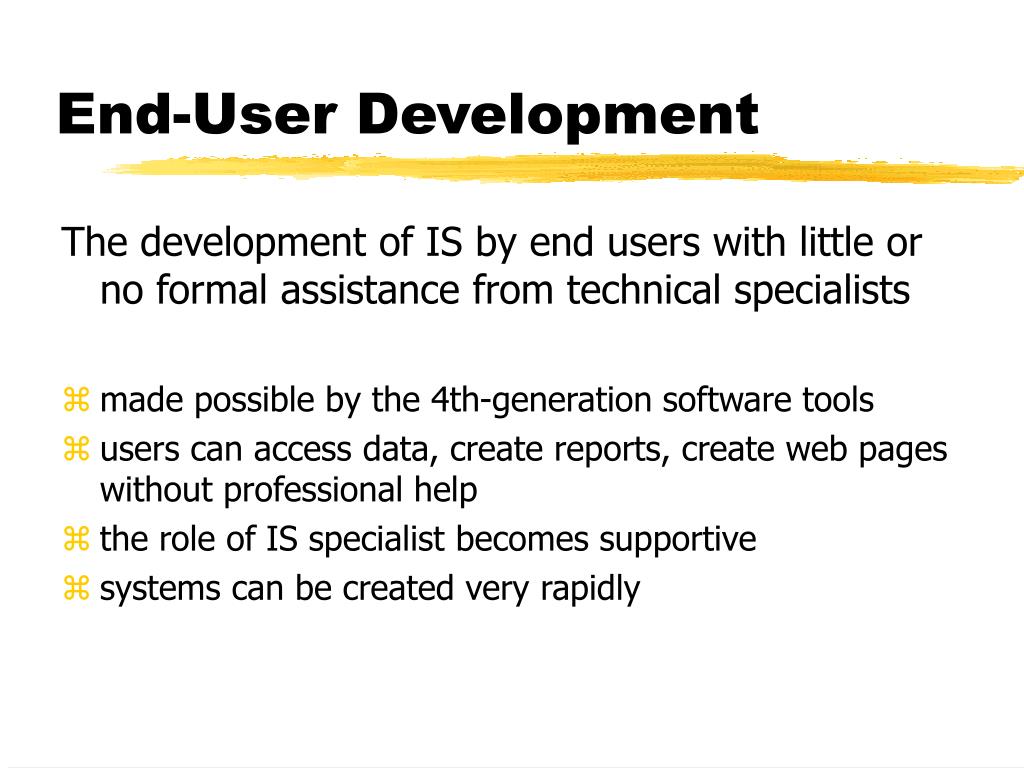 End-User Development

The development of IS by end users with little or no formal assistance from technical specialists

⌘ made possible by the 4th-generation software tools
⌘ users can access data, create reports, create web pages without professional help
⌘ the role of IS specialist becomes supportive
⌘ systems can be created very rapidly